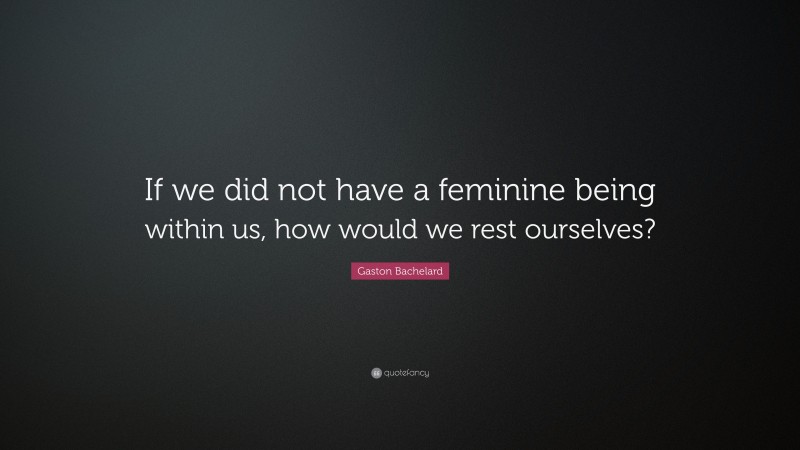 If we did not have a feminine being within us, how would we rest ourselves?

Gaston Bachelard

quotefancy